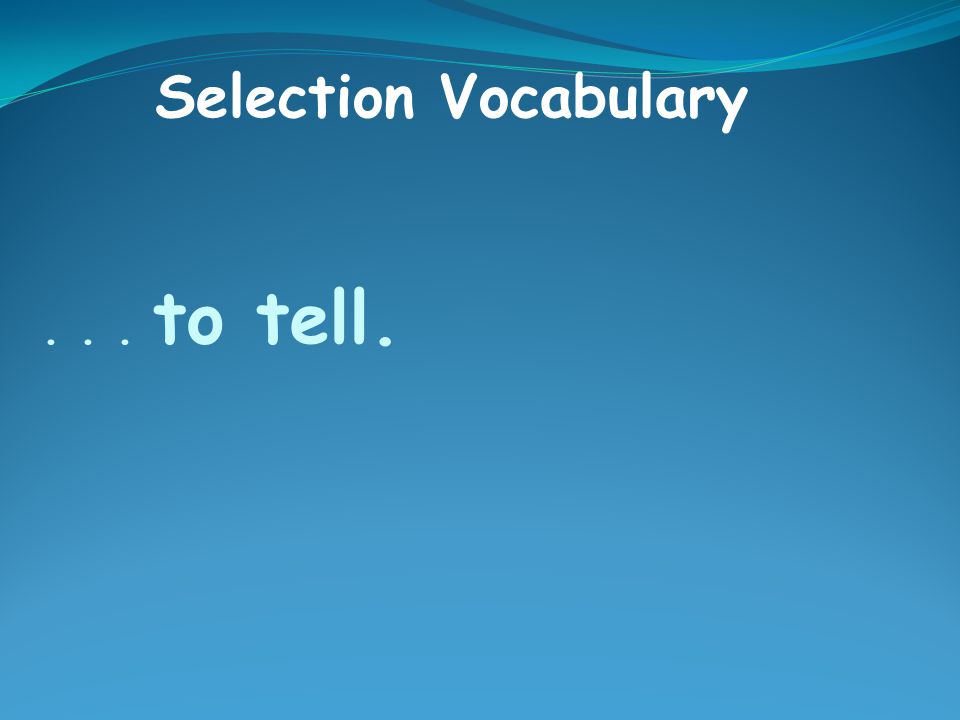 Selection Vocabulary

. . . to tell.